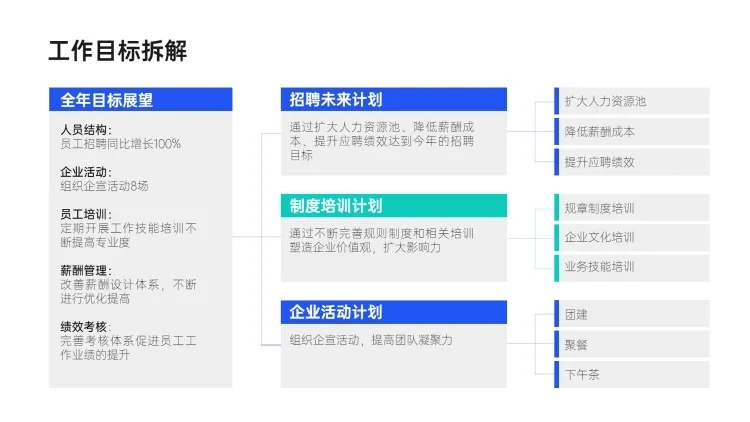 工作目标拆解

全年目标展望

人员结构：
员工招聘同比增长100%

企业活动：
组织企宣活动8场

员工培训：
定期开展工作技能培训不断提高专业度

薪酬管理：
改善薪酬设计体系，不断进行优化提高

绩效考核：
完善考核体系促进员工工作业绩的提升

招聘未来计划

通过扩大人力资源池、降低薪酬成本、提升应聘绩效达到今年的招聘目标

扩大人力资源池

降低薪酬成本

提升应聘绩效

制度培训计划

通过不断完善规则制度和相关培训塑造企业价值观，扩大影响力

规章制度培训

企业文化培训

业务技能培训

企业活动计划

组织企宣活动，提高团队凝聚力

团建

聚餐

下午茶